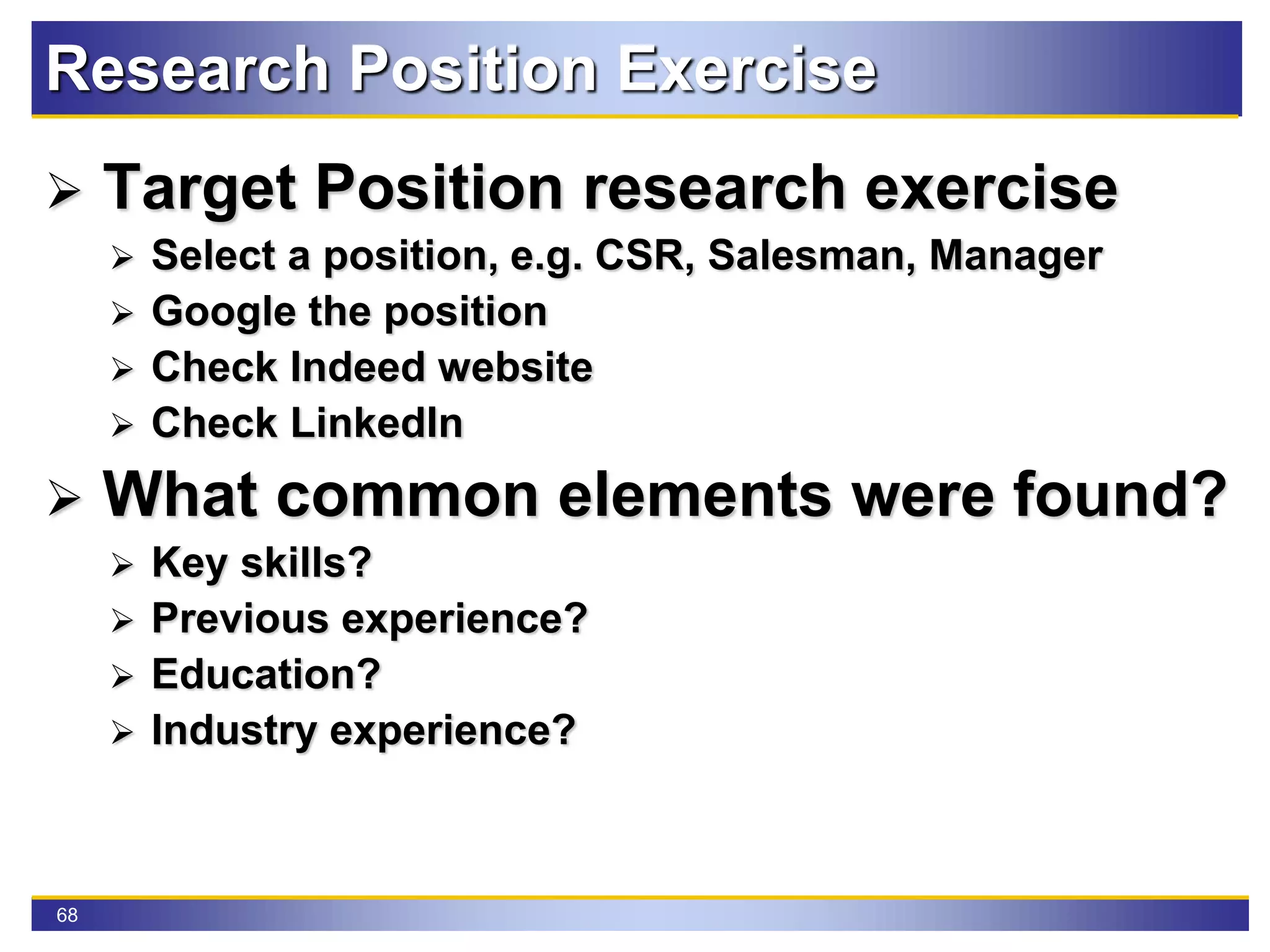 Research Position Exercise

➢ Target Position research exercise
➢ Select a position, e.g. CSR, Salesman, Manager
➢ Google the position
➢ Check Indeed website
➢ Check LinkedIn

➢ What common elements were found?
➢ Key skills?
➢ Previous experience?
➢ Education?
➢ Industry experience?

68